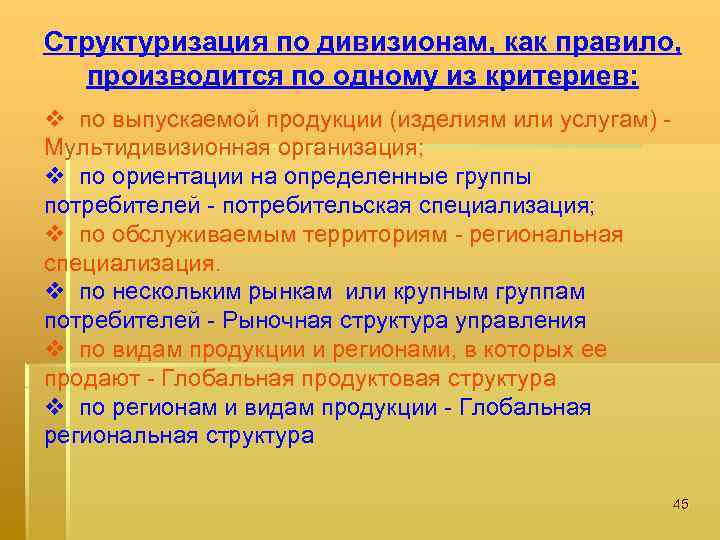 Структуризация по дивизионам, как правило, производится по одному из критериев:

❖ по выпускаемой продукции (изделиям или услугам) - Мультидивизионная организация;

❖ по ориентации на определенные группы потребителей - потребительская специализация;

❖ по обслуживаемым территориям - региональная специализация.

❖ по нескольким рынкам или крупным группам потребителей - Рыночная структура управления

❖ по видам продукции и регионами, в которых ее продают - Глобальная продуктовая структура

❖ по регионам и видам продукции - Глобальная региональная структура

45